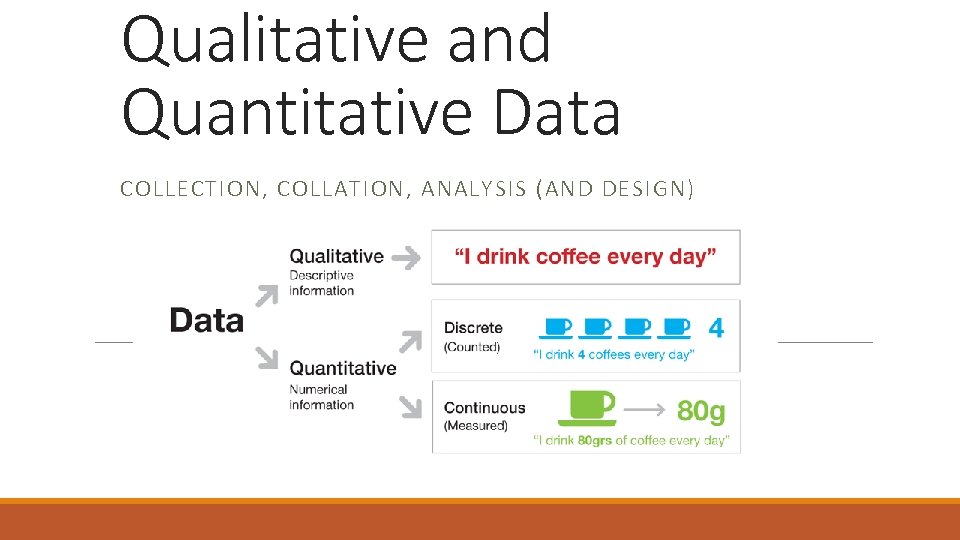 Qualitative and Quantitative Data

COLLECTION, COLLATION, ANALYSIS (AND DESIGN)

Data

Qualitative
Descriptive information

"I drink coffee every day"

Quantitative
Numerical information

Discrete
(Counted)

4

"I drink 4 coffees every day"

Continuous
(Measured)

80g

"I drink 80grs of coffee every day"